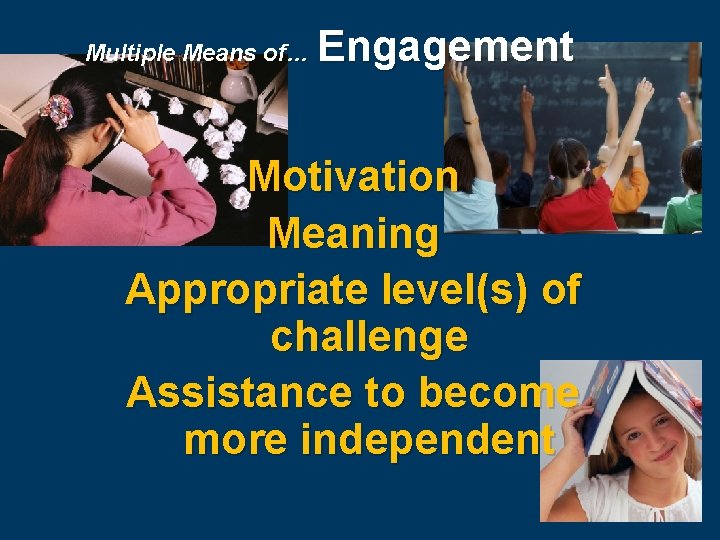 Multiple Means of... Engagement

Motivation

Meaning

Appropriate level(s) of challenge

Assistance to become more independent